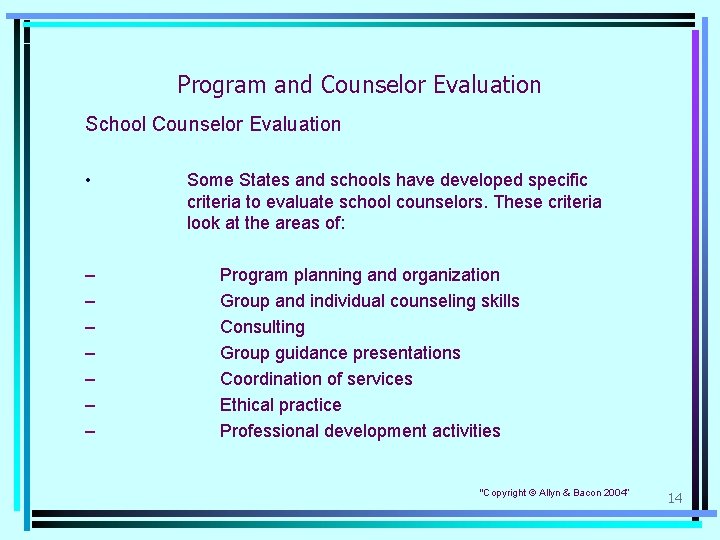 Program and Counselor Evaluation

School Counselor Evaluation

• Some States and schools have developed specific criteria to evaluate school counselors. These criteria look at the areas of:

– Program planning and organization
– Group and individual counseling skills
– Consulting
– Group guidance presentations
– Coordination of services
– Ethical practice
– Professional development activities

"Copyright © Allyn & Bacon 2004"

14